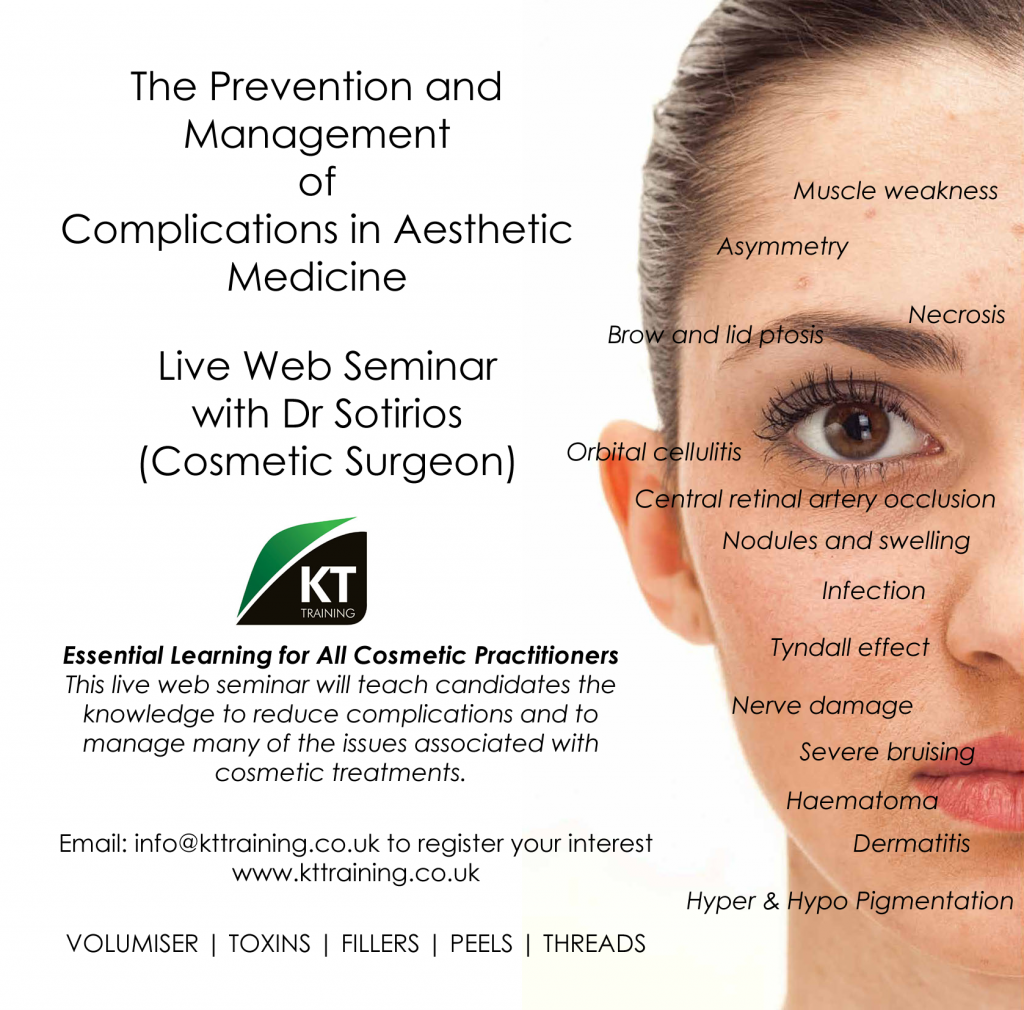 The Prevention and Management of Complications in Aesthetic Medicine

Live Web Seminar with Dr Sotirios (Cosmetic Surgeon)

KT
TRAINING

Essential Learning for All Cosmetic Practitioners
This live web seminar will teach candidates the knowledge to reduce complications and to manage many of the issues associated with cosmetic treatments.

Email: info@kttraining.co.uk to register your interest
www.kttraining.co.uk

VOLUMISER | TOXINS | FILLERS | PEELS | THREADS

Muscle weakness
Asymmetry
Necrosis
Brow and lid ptosis
Orbital cellulitis
Central retinal artery occlusion
Nodules and swelling
Infection
Tyndall effect
Nerve damage
Severe bruising
Haematoma
Dermatitis
Hyper & Hypo Pigmentation